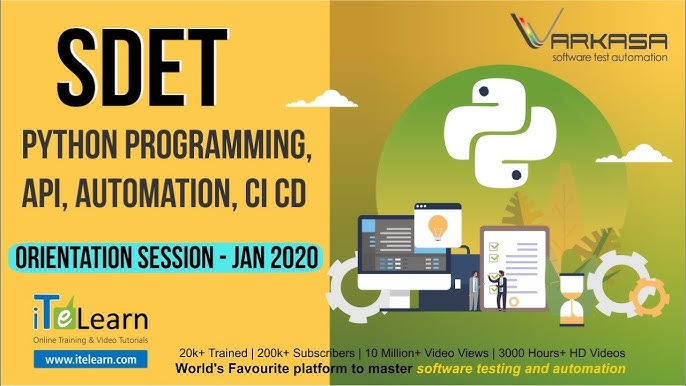 SDET

PYTHON PROGRAMMING, API, AUTOMATION, CI CD

ORIENTATION SESSION - JAN 2020

VARKASA
software test automation

iTeLearn
Online Training & Video Tutorials
www.itelearn.com

20k+ Trained | 200k+ Subscribers | 10 Million+ Video Views | 3000 Hours+ HD Videos
World's Favourite platform to master software testing and automation